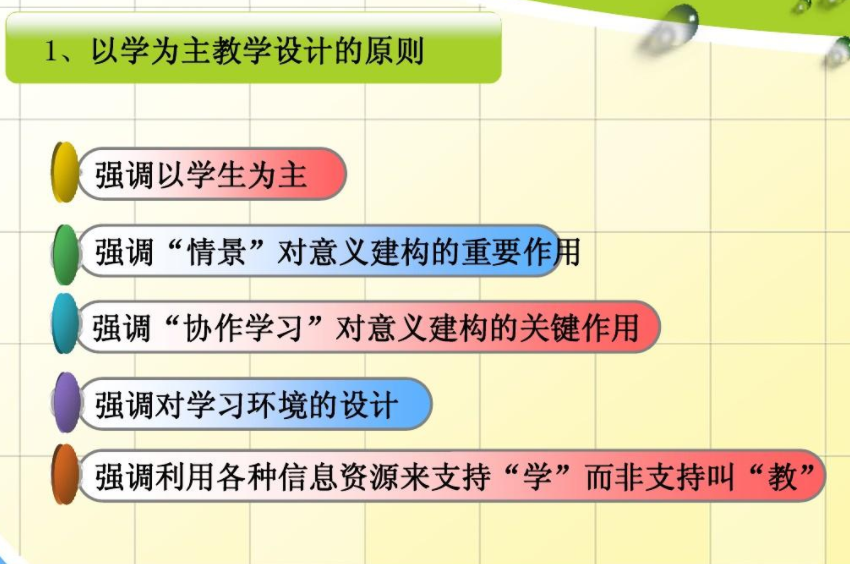 1、以学为主教学设计的原则

强调以学生为主

强调“情景”对意义建构的重要作用

强调“协作学习”对意义建构的关键作用

强调对学习环境的设计

强调利用各种信息资源来支持“学”而非支持叫“教”